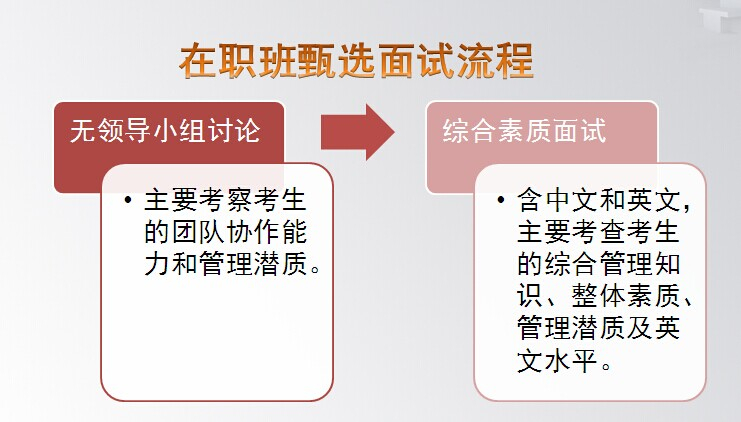 在职班甄选面试流程

无领导小组讨论

• 主要考察考生的团队协作能力和管理潜质。

综合素质面试

• 含中文和英文，主要考查考生的综合管理知识、整体素质、管理潜质及英文水平。